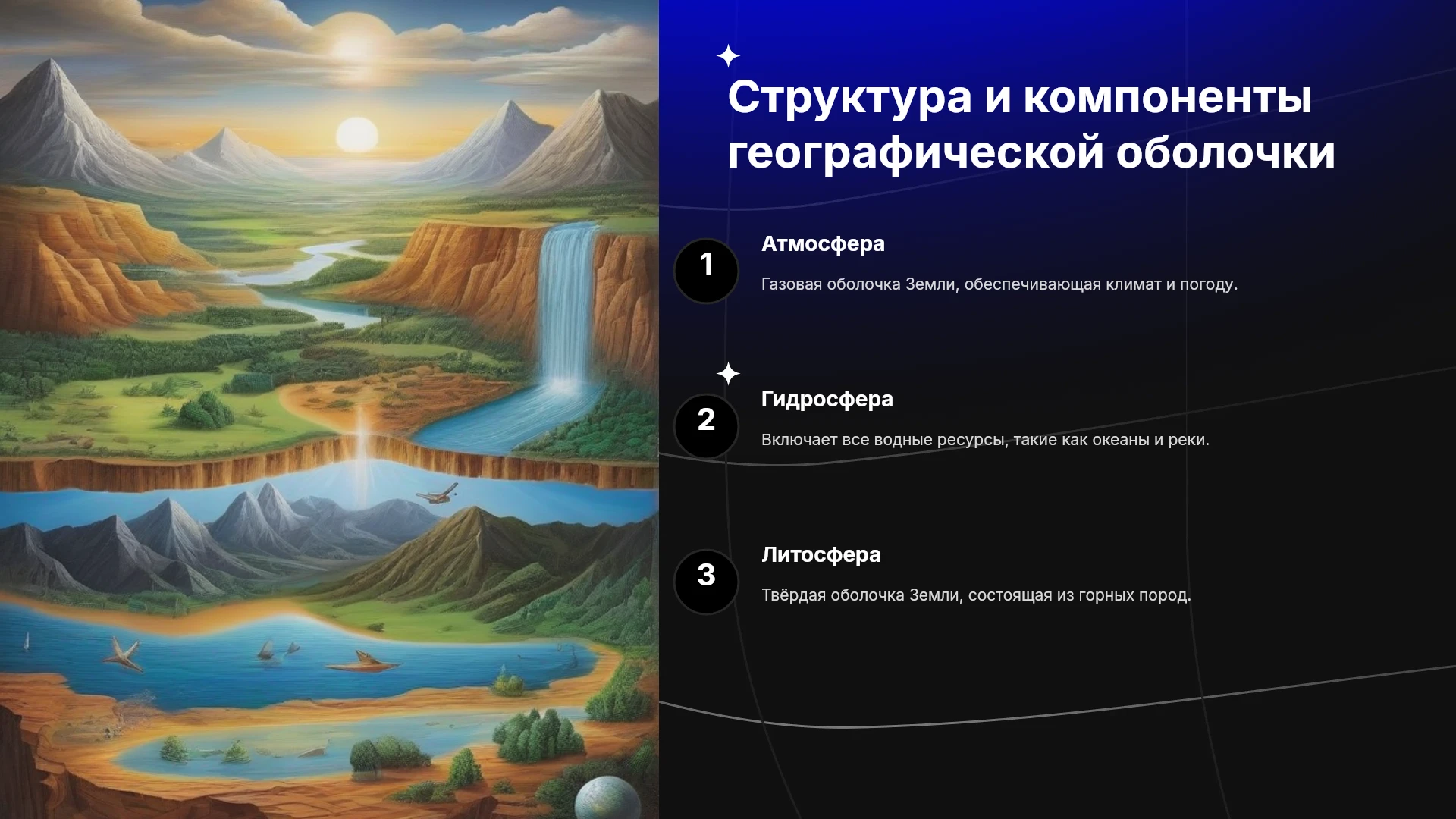 Структура и компоненты географической оболочки

1

Атмосфера

Газовая оболочка Земли, обеспечивающая климат и погоду.

2

Гидросфера

Включает все водные ресурсы, такие как океаны и реки.

3

Литосфера

Твёрдая оболочка Земли, состоящая из горных пород.